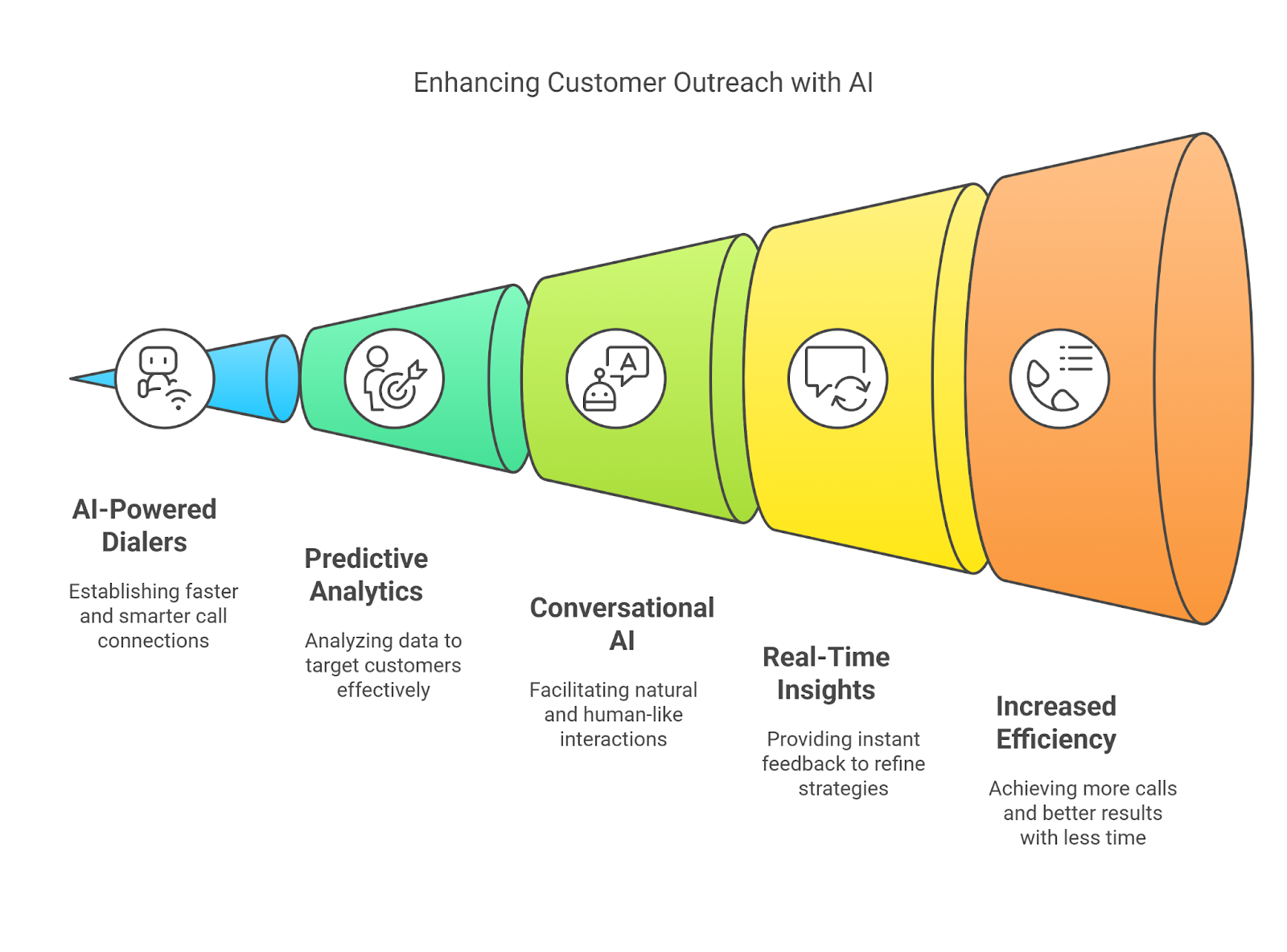 Enhancing Customer Outreach with AI

AI-Powered Dialers

Establishing faster and smarter call connections

Predictive Analytics

Analyzing data to target customers effectively

Conversational AI

Facilitating natural and human-like interactions

Real-Time Insights

Providing instant feedback to refine strategies

Increased Efficiency

Achieving more calls and better results with less time